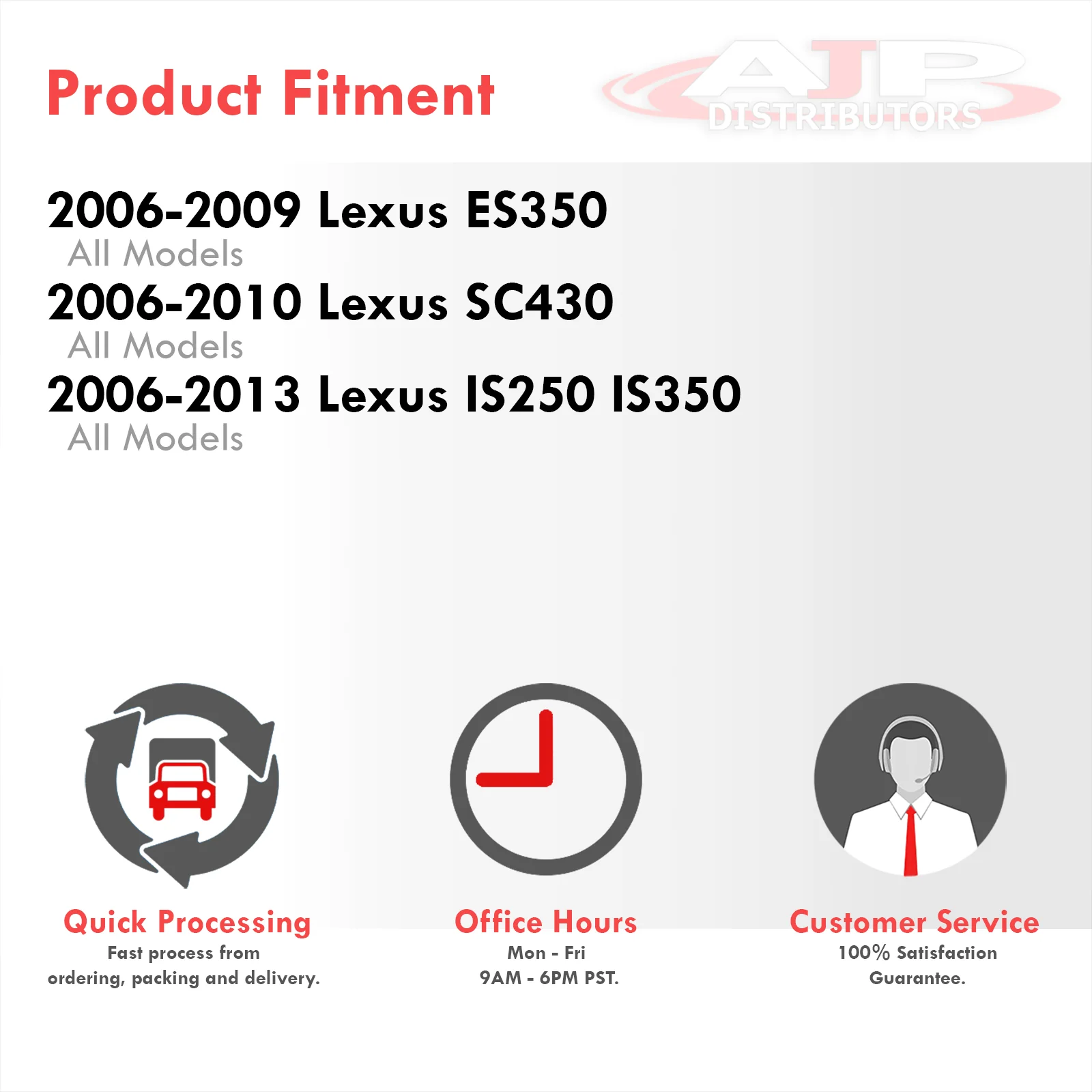 Product Fitment

AJP DISTRIBUTORS

2006-2009 Lexus ES350
All Models
2006-2010 Lexus SC430
All Models
2006-2013 Lexus IS250 IS350
All Models

Quick Processing
Fast process from ordering, packing and delivery.

Office Hours
Mon - Fri
9AM - 6PM PST.

Customer Service
100% Satisfaction Guarantee.